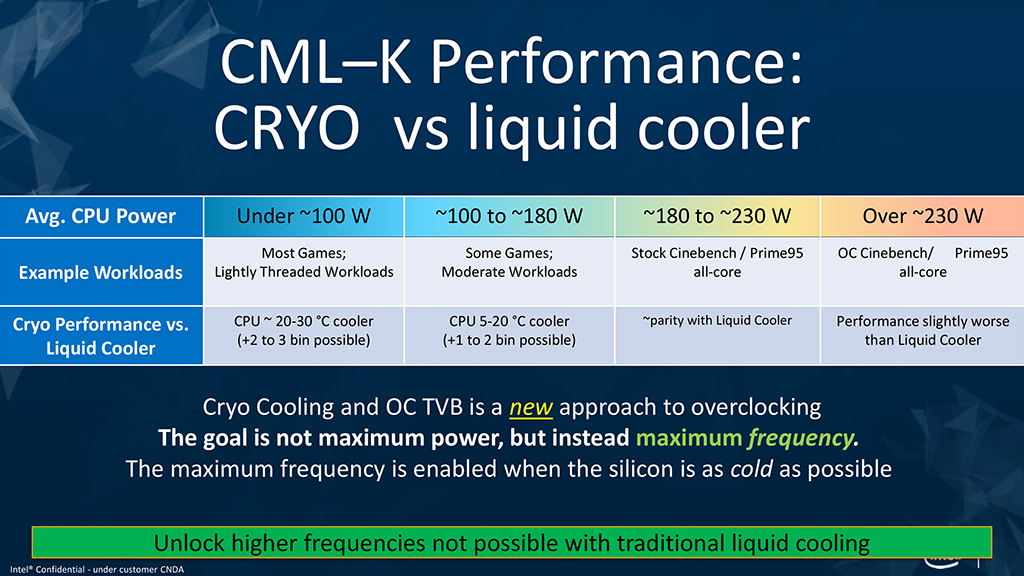 CML–K Performance:
CRYO vs liquid cooler

| Avg. CPU Power | Under ~100 W | ~100 to ~180 W | ~180 to ~230 W | Over ~230 W |
|---|---|---|---|---|
| Example Workloads | Most Games; Lightly Threaded Workloads | Some Games; Moderate Workloads | Stock Cinebench / Prime95 all-core | OC Cinebench/ Prime95 all-core |
| Cryo Performance vs. Liquid Cooler | CPU ~ 20-30 °C cooler (+2 to 3 bin possible) | CPU 5-20 °C cooler (+1 to 2 bin possible) | ~parity with Liquid Cooler | Performance slightly worse than Liquid Cooler |

Cryo Cooling and OC TVB is a new approach to overclocking
The goal is not maximum power, but instead maximum frequency.
The maximum frequency is enabled when the silicon is as cold as possible

Unlock higher frequencies not possible with traditional liquid cooling

Intel® Confidential - under customer CNDA

intel